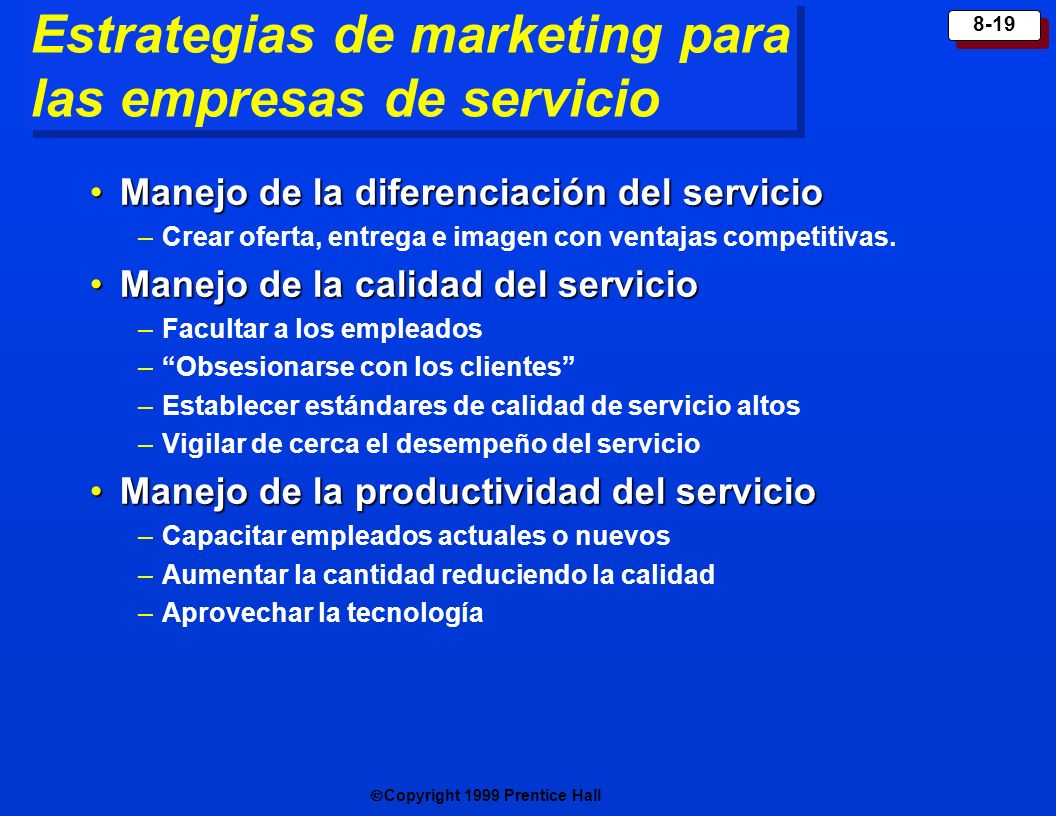 Estrategias de marketing para las empresas de servicio

8-19

• Manejo de la diferenciación del servicio
– Crear oferta, entrega e imagen con ventajas competitivas.

• Manejo de la calidad del servicio
– Facultar a los empleados
– “Obsesionarse con los clientes”
– Establecer estándares de calidad de servicio altos
– Vigilar de cerca el desempeño del servicio

• Manejo de la productividad del servicio
– Capacitar empleados actuales o nuevos
– Aumentar la cantidad reduciendo la calidad
– Aprovechar la tecnología

©Copyright 1999 Prentice Hall